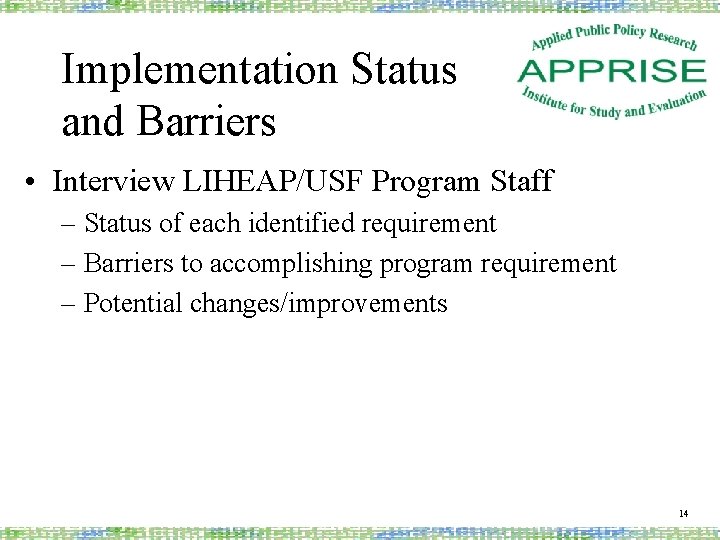 Implementation Status and Barriers

Applied Public Policy Research
APPRISE
Institute for Study and Evaluation

• Interview LIHEAP/USF Program Staff
– Status of each identified requirement
– Barriers to accomplishing program requirement
– Potential changes/improvements

14